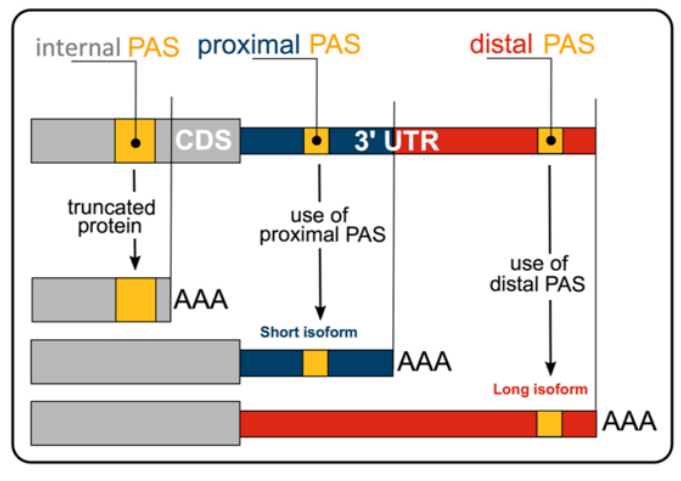 internal PAS proximal PAS distal PAS

CDS 3' UTR

truncated protein

use of proximal PAS

use of distal PAS

AAA

Short isoform

AAA

Long isoform

AAA